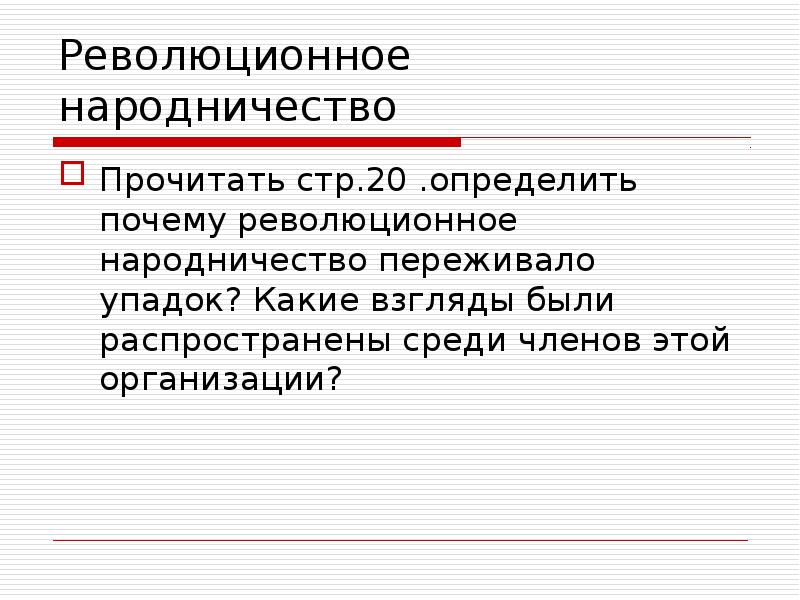 Революционное народничество

Прочитать стр.20 .определить почему революционное народничество переживало упадок? Какие взгляды были распространены среди членов этой организации?